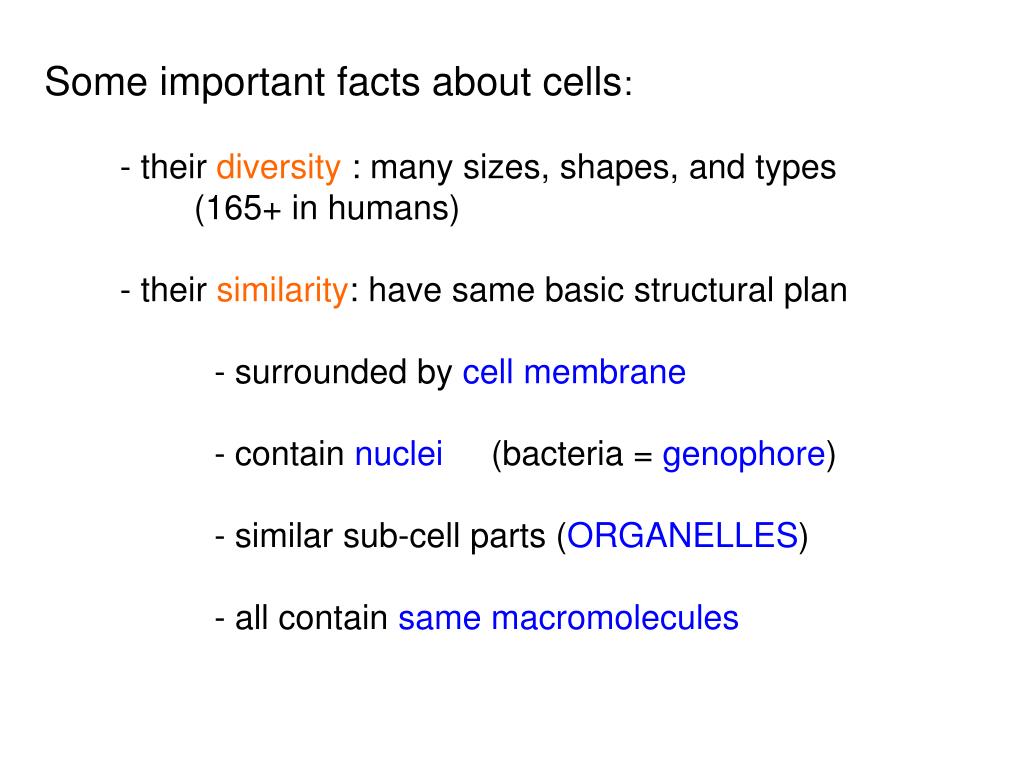 Some important facts about cells:

- their diversity : many sizes, shapes, and types (165+ in humans)

- their similarity: have same basic structural plan

- surrounded by cell membrane

- contain nuclei (bacteria = genophore)

- similar sub-cell parts (ORGANELLES)

- all contain same macromolecules